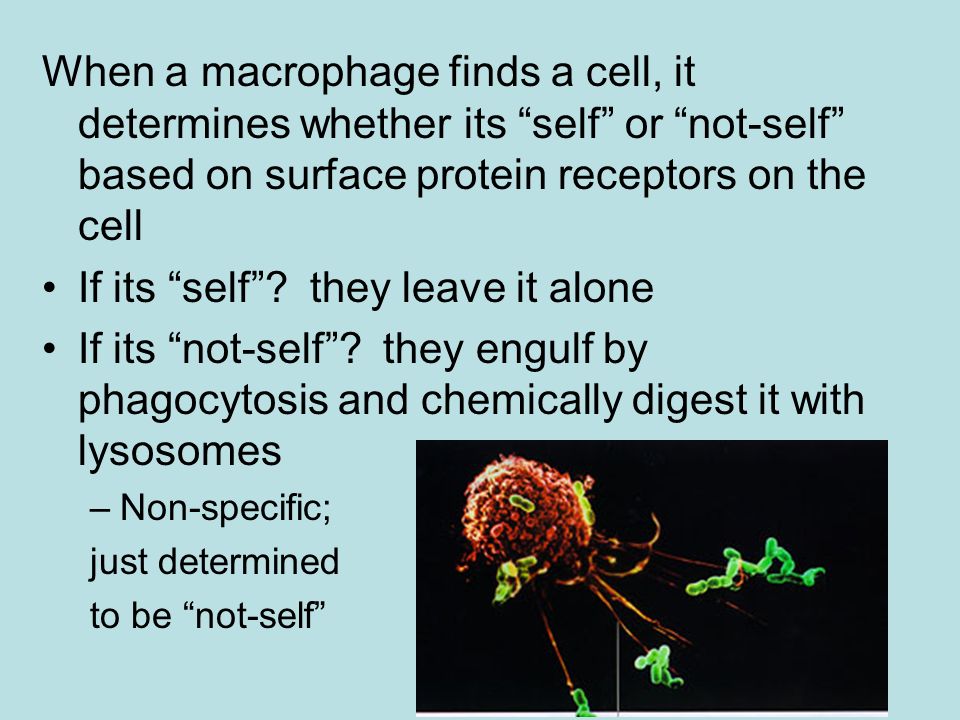 When a macrophage finds a cell, it determines whether its “self” or “not-self” based on surface protein receptors on the cell

• If its “self”? they leave it alone
• If its “not-self”? they engulf by phagocytosis and chemically digest it with lysosomes
– Non-specific; just determined to be “not-self”